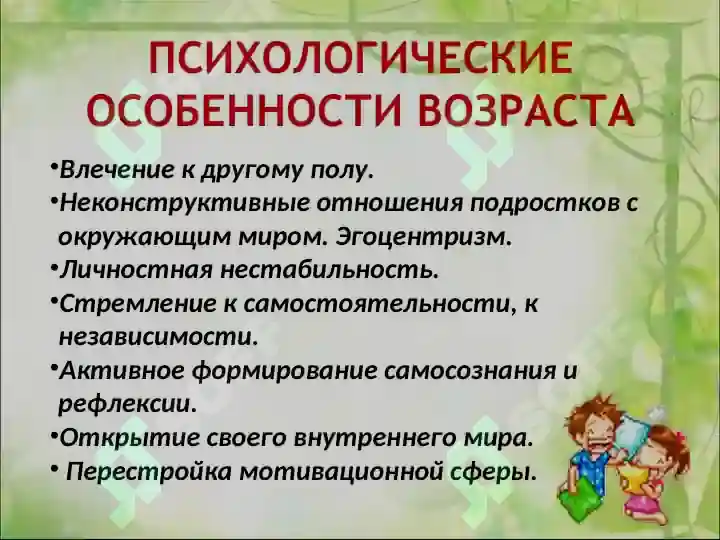 ПСИХОЛОГИЧЕСКИЕ ОСОБЕННОСТИ ВОЗРАСТА

•Влечение к другому полу.
•Неконструктивные отношения подростков с окружающим миром. Эгоцентризм.
•Личностная нестабильность.
•Стремление к самостоятельности, к независимости.
•Активное формирование самосознания и рефлексии.
•Открытие своего внутреннего мира.
• Перестройка мотивационной сферы.